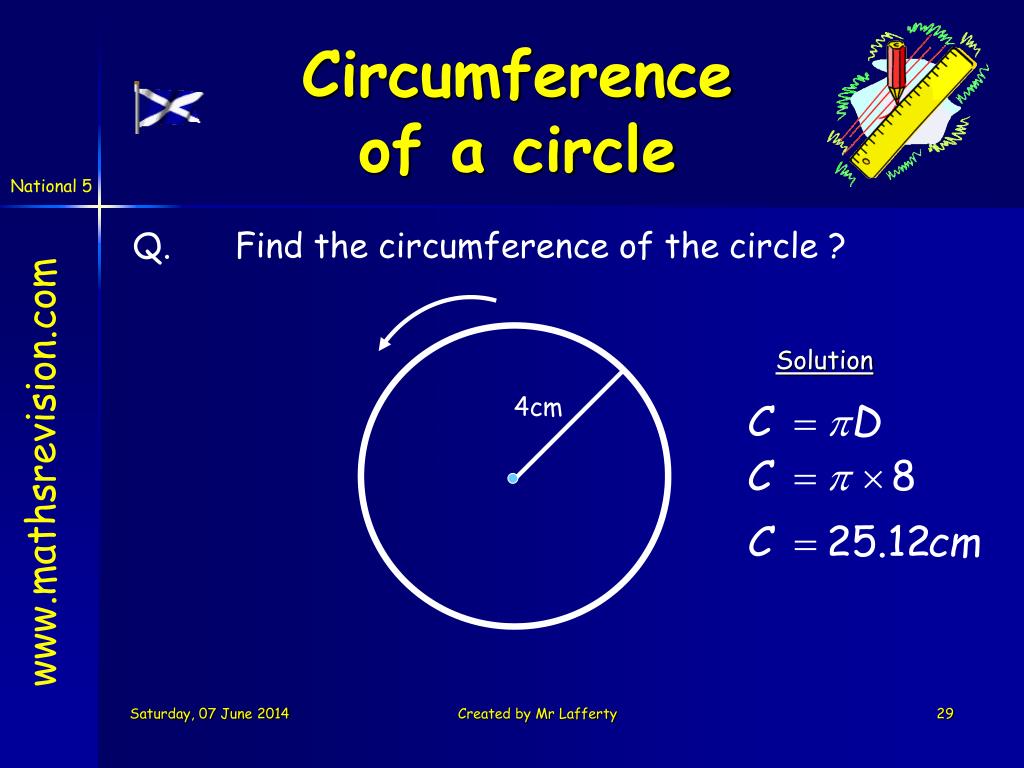 Circumference of a circle

National 5

www.mathsrevision.com

Q. Find the circumference of the circle ?

4cm

Solution

$C = \pi D$

$C = \pi \times 8$

$C = 25.12cm$

Saturday, 07 June 2014

Created by Mr Lafferty

29